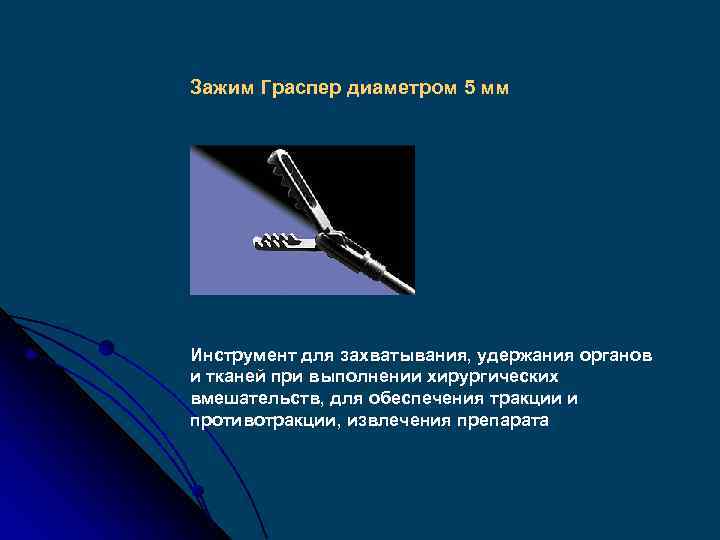 Зажим Граспер диаметром 5 мм

Инструмент для захватывания, удержания органов и тканей при выполнении хирургических вмешательств, для обеспечения тракции и противотракции, извлечения препарата